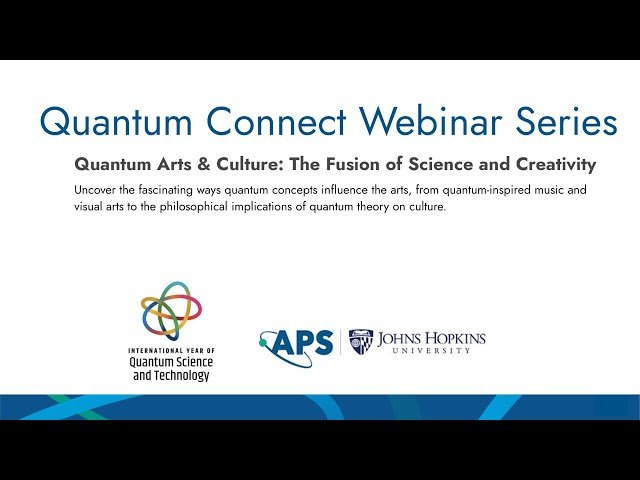 Quantum Connect Webinar Series

Quantum Arts & Culture: The Fusion of Science and Creativity

Uncover the fascinating ways quantum concepts influence the arts, from quantum-inspired music and visual arts to the philosophical implications of quantum theory on culture.

INTERNATIONAL YEAR OF
Quantum Science
and Technology

APS

JOHNS HOPKINS
UNIVERSITY